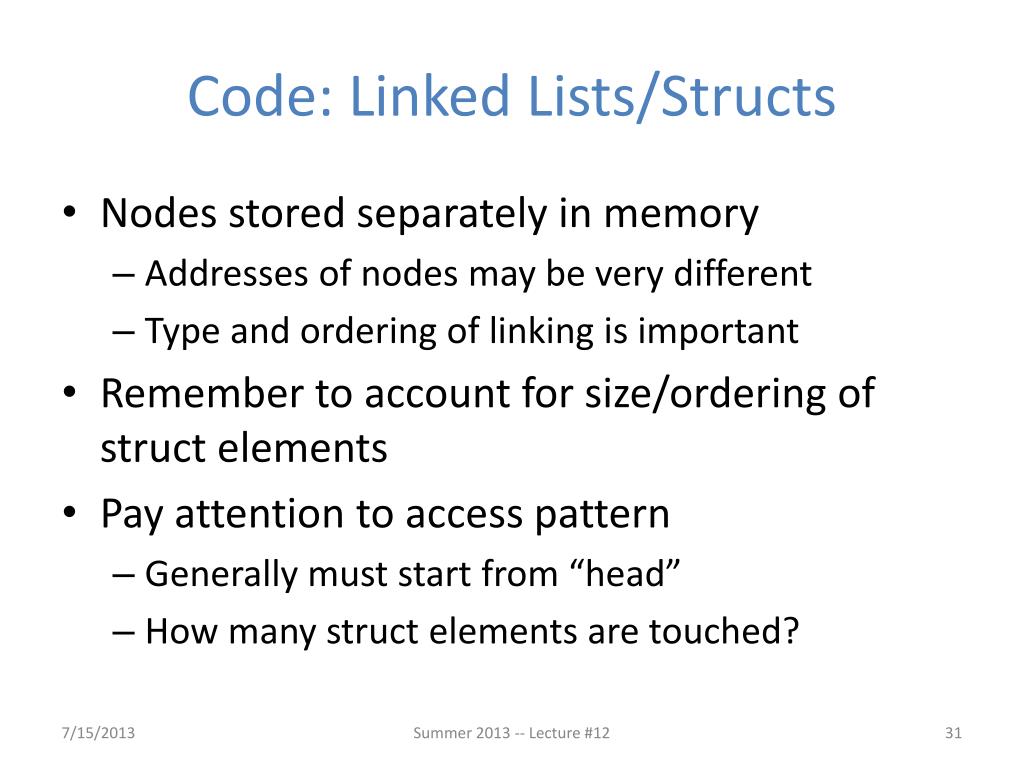 Code: Linked Lists/Structs

• Nodes stored separately in memory
– Addresses of nodes may be very different
– Type and ordering of linking is important
• Remember to account for size/ordering of struct elements
• Pay attention to access pattern
– Generally must start from “head”
– How many struct elements are touched?

7/15/2013
Summer 2013 -- Lecture #12
31